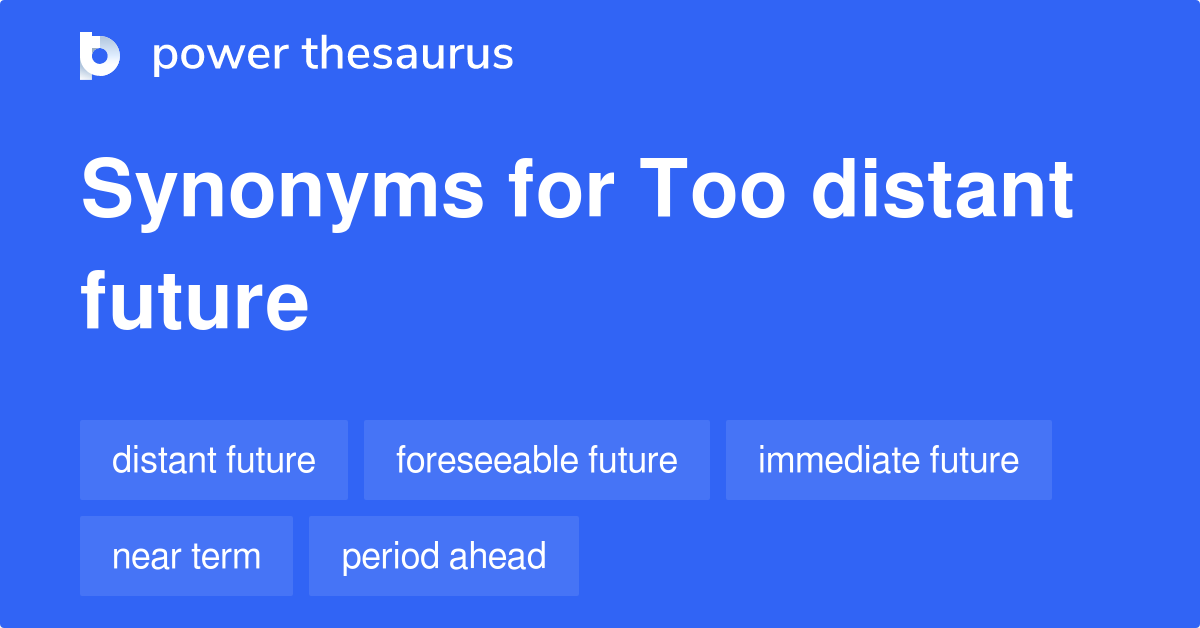 power thesaurus

Synonyms for Too distant future

distant future
foreseeable future
immediate future
near term
period ahead